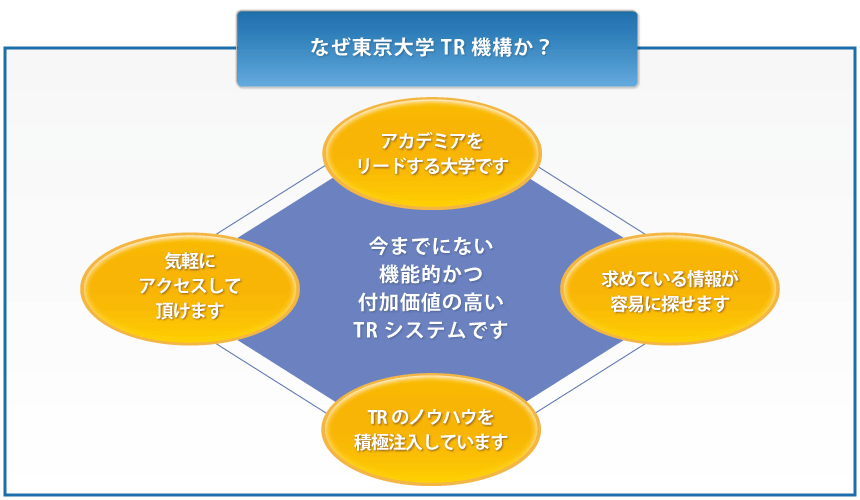 なぜ東京大学 TR 機構か？

アカデミアを
リードする大学です

気軽に
アクセスして
頂けます

今までにない
機能的かつ
付加価値の高い
TR システムです

求めている情報が
容易に探せます

TR のノウハウを
積極注入しています